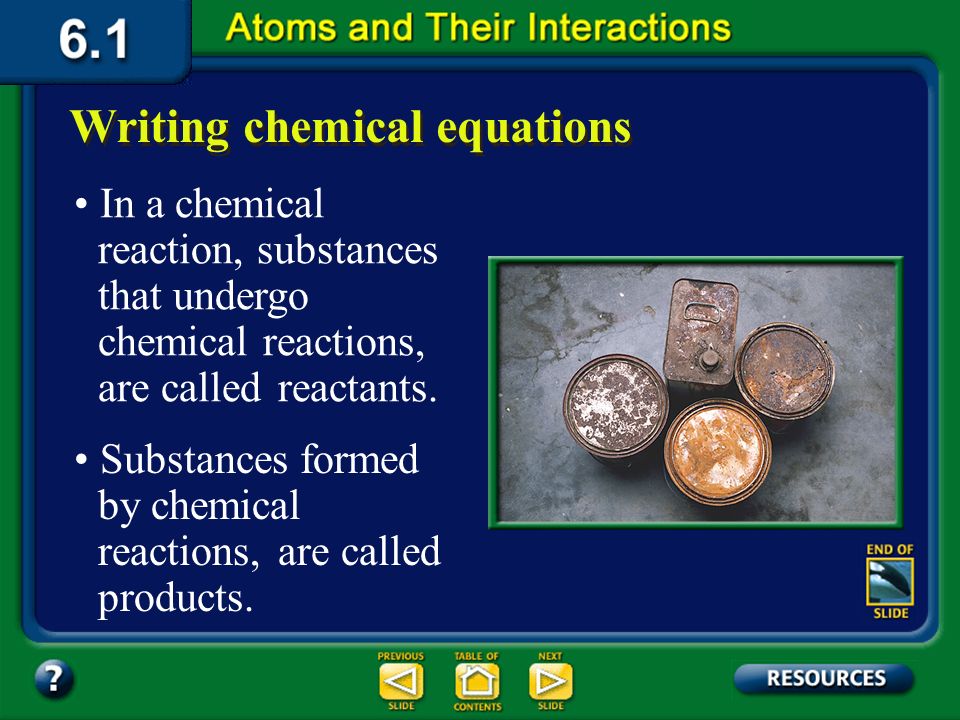 6.1

Atoms and Their Interactions

Writing chemical equations

• In a chemical reaction, substances that undergo chemical reactions, are called reactants.

• Substances formed by chemical reactions, are called products.

END OF SLIDE

?

PREVIOUS SLIDE

TABLE OF CONTENTS

NEXT SLIDE

RESOURCES